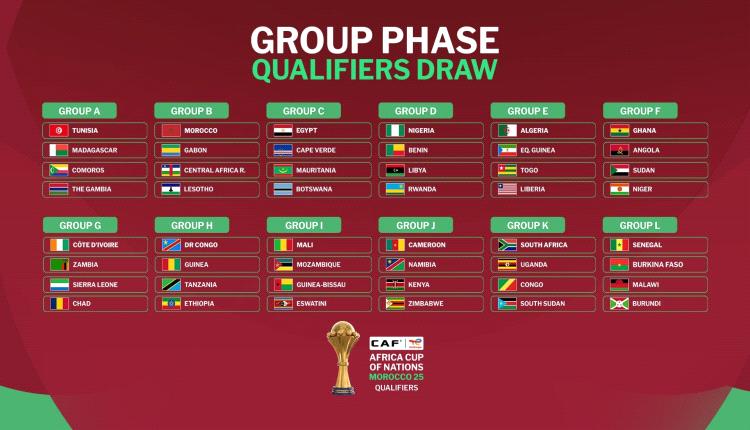 GROUP PHASE
QUALIFIERS DRAW

GROUP A
TUNISIA
MADAGASCAR
COMOROS
THE GAMBIA

GROUP B
MOROCCO
GABON
CENTRAL AFRICA R.
LESOTHO

GROUP C
EGYPT
CAPE VERDE
MAURITANIA
BOTSWANA

GROUP D
NIGERIA
BENIN
LIBYA
RWANDA

GROUP E
ALGERIA
EQ. GUINEA
TOGO
LIBERIA

GROUP F
GHANA
ANGOLA
SUDAN
NIGER

GROUP G
CÔTE D'IVOIRE
ZAMBIA
SIERRA LEONE
CHAD

GROUP H
DR CONGO
GUINEA
TANZANIA
ETHIOPIA

GROUP I
MALI
MOZAMBIQUE
GUINEA-BISSAU
ESWATINI

GROUP J
CAMEROON
NAMIBIA
KENYA
ZIMBABWE

GROUP K
SOUTH AFRICA
UGANDA
CONGO
SOUTH SUDAN

GROUP L
SENEGAL
BURKINA FASO
MALAWI
BURUNDI

CAF
AFRICA CUP OF NATIONS
MOROCCO 25
QUALIFIERS